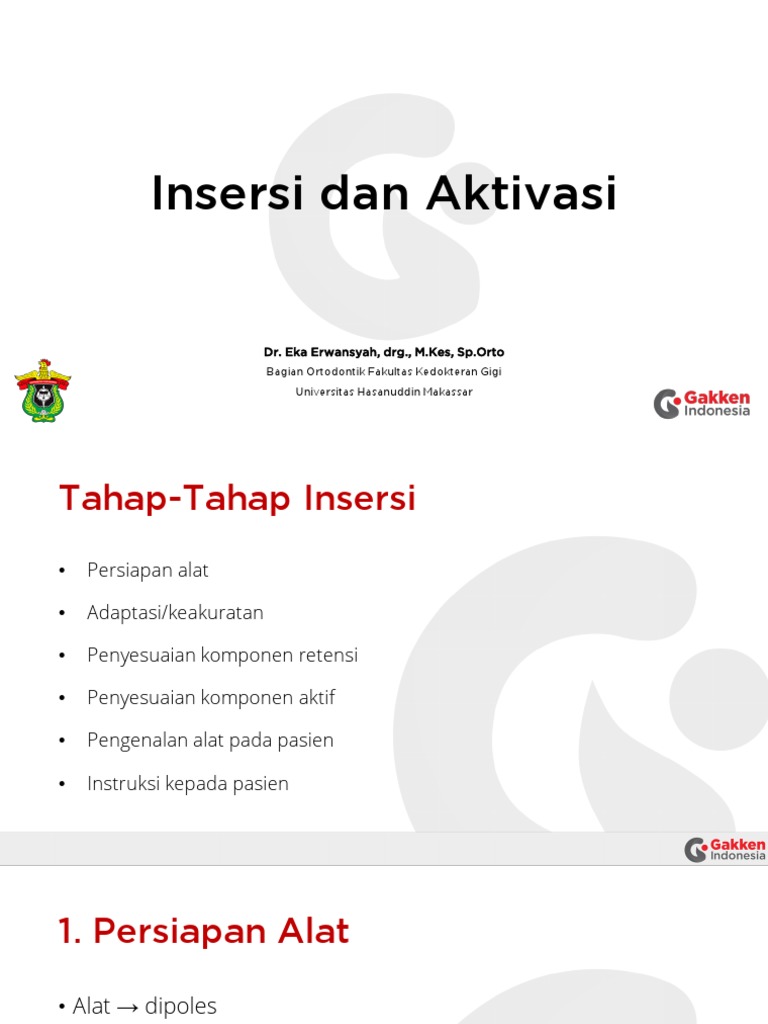 Insersi dan Aktivasi

Dr. Eka Erwansyah, drg., M.Kes, Sp.Orto
Bagian Ortodontik Fakultas Kedokteran Gigi
Universitas Hasanuddin Makassar

Gakken Indonesia

Tahap-Tahap Insersi

• Persiapan alat
• Adaptasi/keakuratan
• Penyesuaian komponen retensi
• Penyesuaian komponen aktif
• Pengenalan alat pada pasien
• Instruksi kepada pasien

Gakken Indonesia

1. Persiapan Alat

• Alat → dipoles